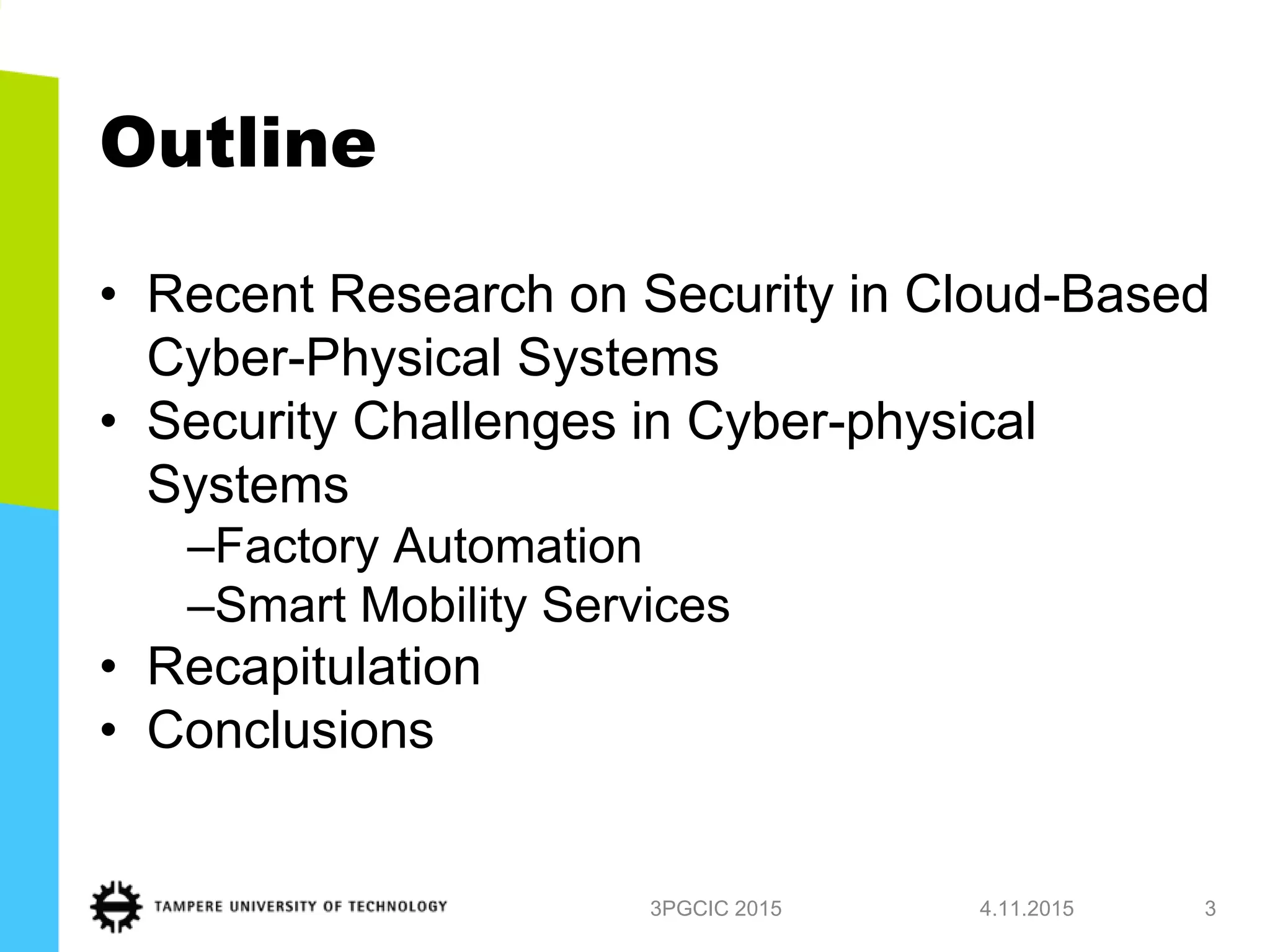 Outline

• Recent Research on Security in Cloud-Based Cyber-Physical Systems
• Security Challenges in Cyber-physical Systems
–Factory Automation
–Smart Mobility Services
• Recapitulation
• Conclusions

TAMPERE UNIVERSITY OF TECHNOLOGY 3PGCIC 2015 4.11.2015 3